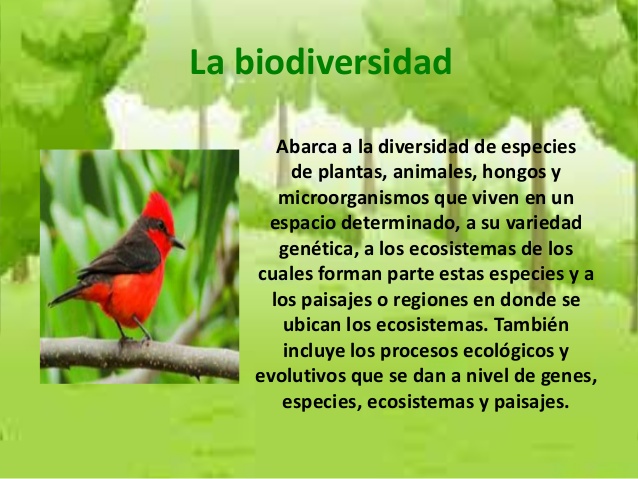 La biodiversidad

Abarca a la diversidad de especies de plantas, animales, hongos y microorganismos que viven en un espacio determinado, a su variedad genética, a los ecosistemas de los cuales forman parte estas especies y a los paisajes o regiones en donde se ubican los ecosistemas. También incluye los procesos ecológicos y evolutivos que se dan a nivel de genes, especies, ecosistemas y paisajes.